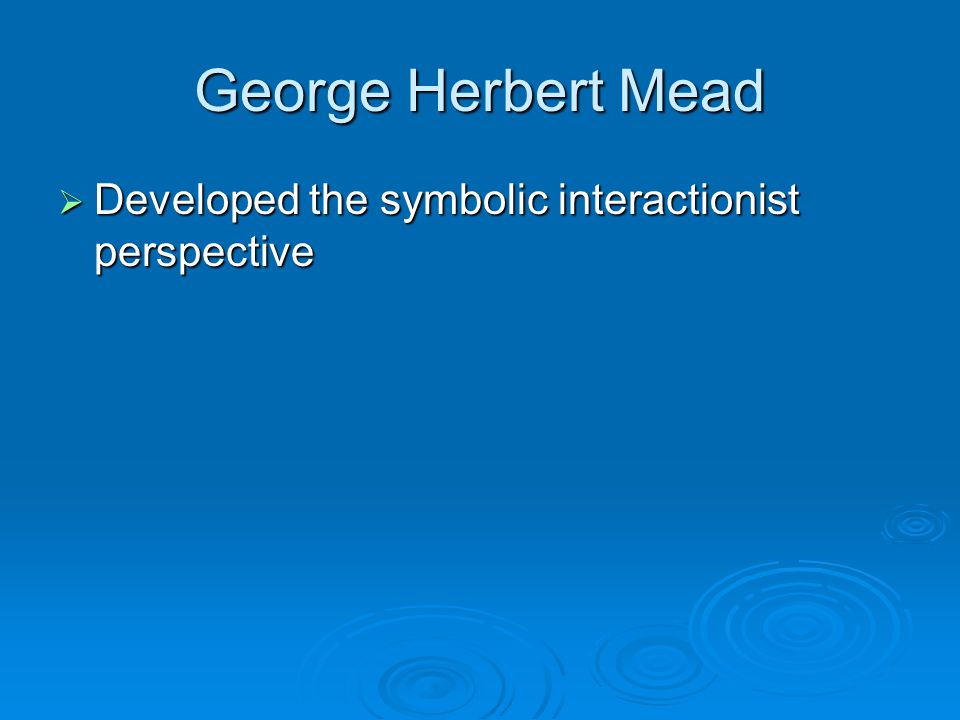 George Herbert Mead

➢ Developed the symbolic interactionist perspective